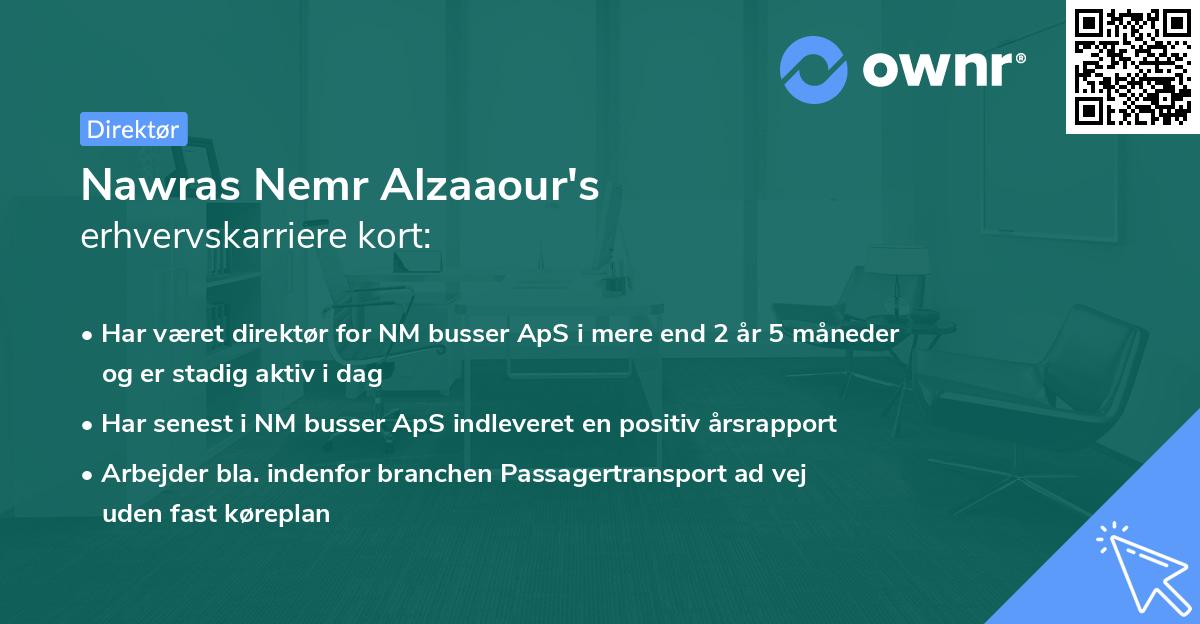 ownr®

Direktør

Nawras Nemr Alzaaour's
erhvervskarriere kort:

• Har været direktør for NM busser ApS i mere end 2 år 5 måneder og er stadig aktiv i dag

• Har senest i NM busser ApS indleveret en positiv årsrapport

• Arbejder bla. indenfor branchen Passagertransport ad vej uden fast køreplan